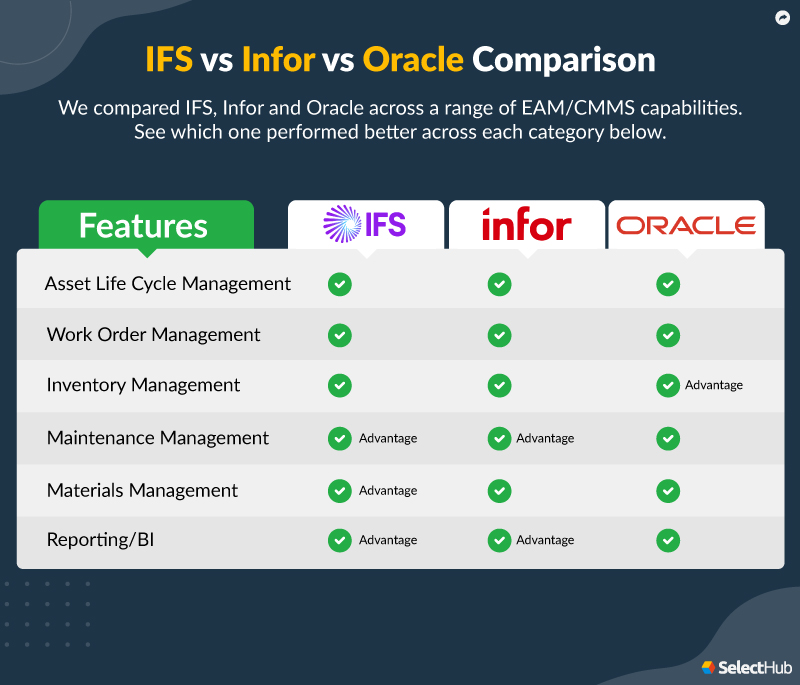 IFS vs Infor vs Oracle Comparison

We compared IFS, Infor and Oracle across a range of EAM/CMMS capabilities. See which one performed better across each category below.

| Features | IFS | infor | ORACLE |
|---|---|---|---|
| Asset Life Cycle Management | ✓ | ✓ | ✓ |
| Work Order Management | ✓ | ✓ | ✓ |
| Inventory Management | ✓ | ✓ | ✓ Advantage |
| Maintenance Management | ✓ Advantage | ✓ Advantage | ✓ |
| Materials Management | ✓ Advantage | ✓ | ✓ |
| Reporting/BI | ✓ Advantage | ✓ Advantage | ✓ |

SelectHub